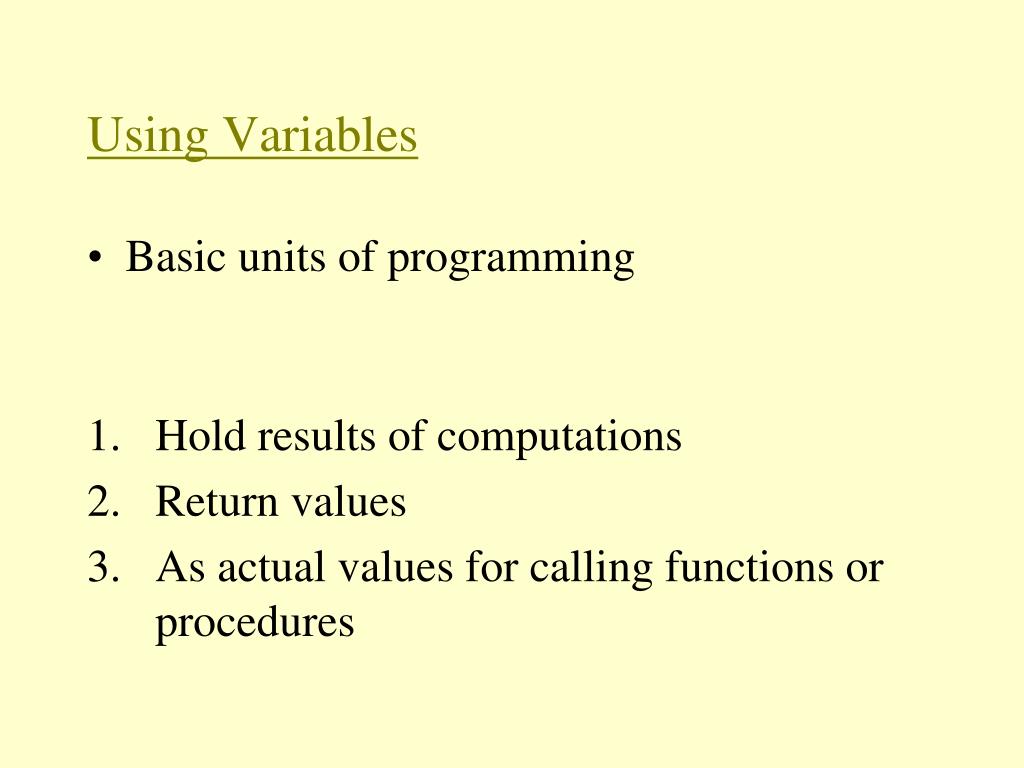 Using Variables

• Basic units of programming

1. Hold results of computations
2. Return values
3. As actual values for calling functions or procedures